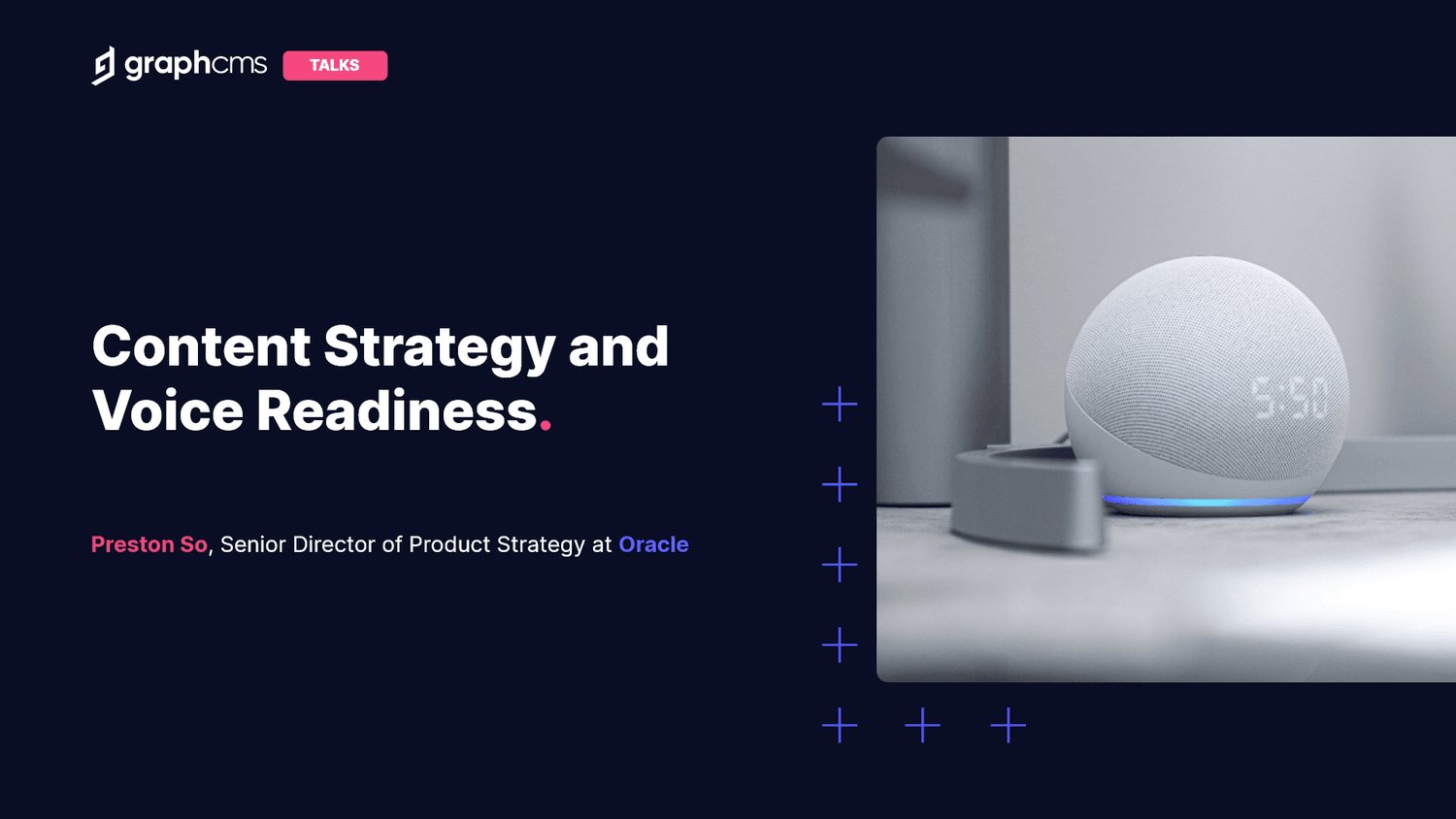 graphcms TALKS

Content Strategy and Voice Readiness.

Preston So, Senior Director of Product Strategy at Oracle

5:50